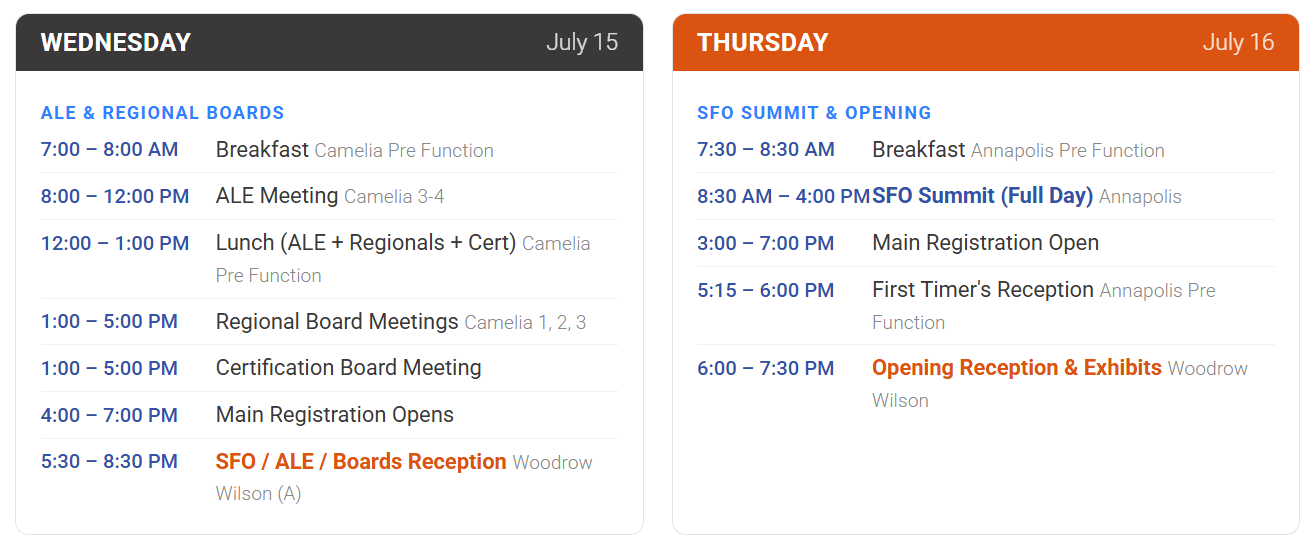 WEDNESDAY July 15

ALE & REGIONAL BOARDS

7:00 – 8:00 AM Breakfast Camelia Pre Function

8:00 – 12:00 PM ALE Meeting Camelia 3-4

12:00 – 1:00 PM Lunch (ALE + Regionals + Cert) Camelia Pre Function

1:00 – 5:00 PM Regional Board Meetings Camelia 1, 2, 3

1:00 – 5:00 PM Certification Board Meeting

4:00 – 7:00 PM Main Registration Opens

5:30 – 8:30 PM SFO / ALE / Boards Reception Woodrow Wilson (A)

THURSDAY July 16

SFO SUMMIT & OPENING

7:30 – 8:30 AM Breakfast Annapolis Pre Function

8:30 AM – 4:00 PM SFO Summit (Full Day) Annapolis

3:00 – 7:00 PM Main Registration Open

5:15 – 6:00 PM First Timer's Reception Annapolis Pre Function

6:00 – 7:30 PM Opening Reception & Exhibits Woodrow Wilson